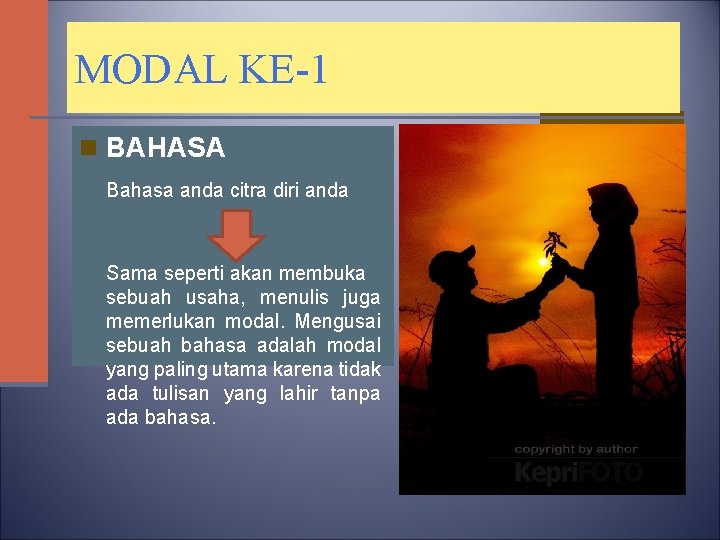 MODAL KE-1

BAHASA

Bahasa anda citra diri anda

Sama seperti akan membuka sebuah usaha, menulis juga memerlukan modal. Mengusai sebuah bahasa adalah modal yang paling utama karena tidak ada tulisan yang lahir tanpa ada bahasa.

copyright by author
KepriFOTO